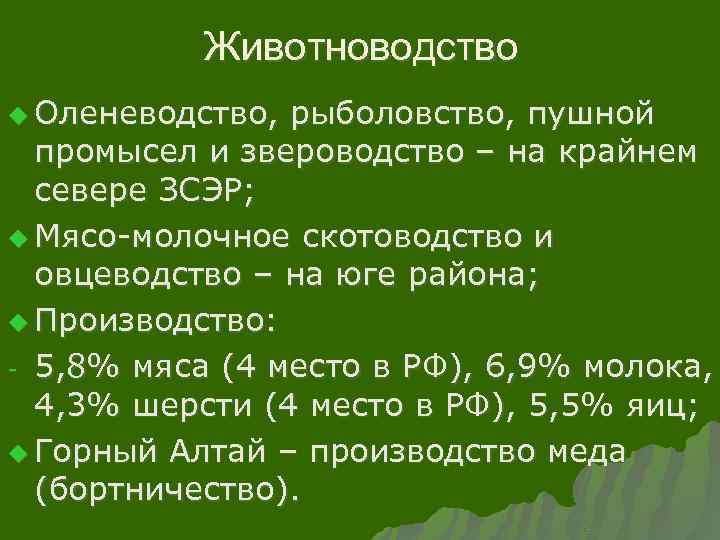 Животноводство

Оленеводство, рыболовство, пушной промысел и звероводство – на крайнем севере ЗСЭР;

Мясо-молочное скотоводство и овцеводство – на юге района;

Производство:

- 5,8% мяса (4 место в РФ), 6,9% молока, 4,3% шерсти (4 место в РФ), 5,5% яиц;

Горный Алтай – производство меда (бортничество).